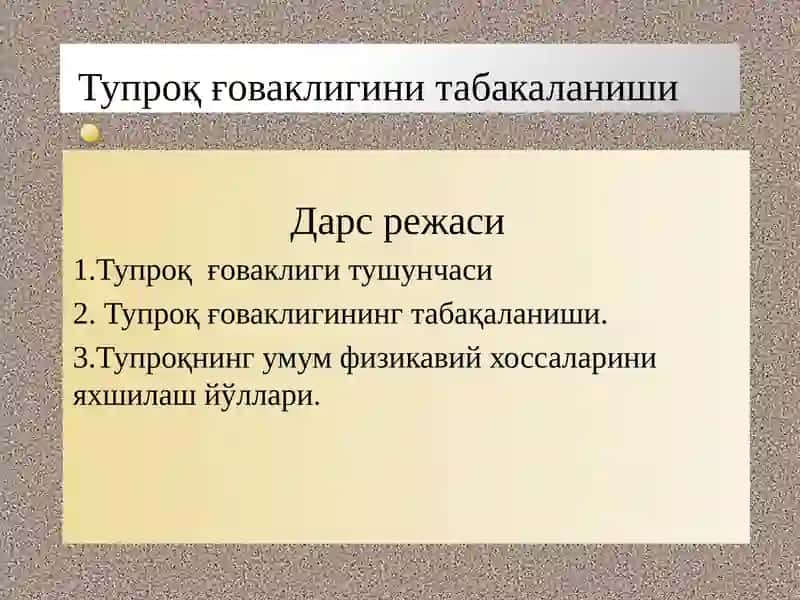 Тупроқ ғоваклигини табакаланиши

Дарс режаси

1.Тупроқ ғоваклиги тушунчаси

2. Тупроқ ғоваклигининг табақаланиши.

3.Тупроқнинг умум физикавий хоссаларини яхшилаш йўллари.